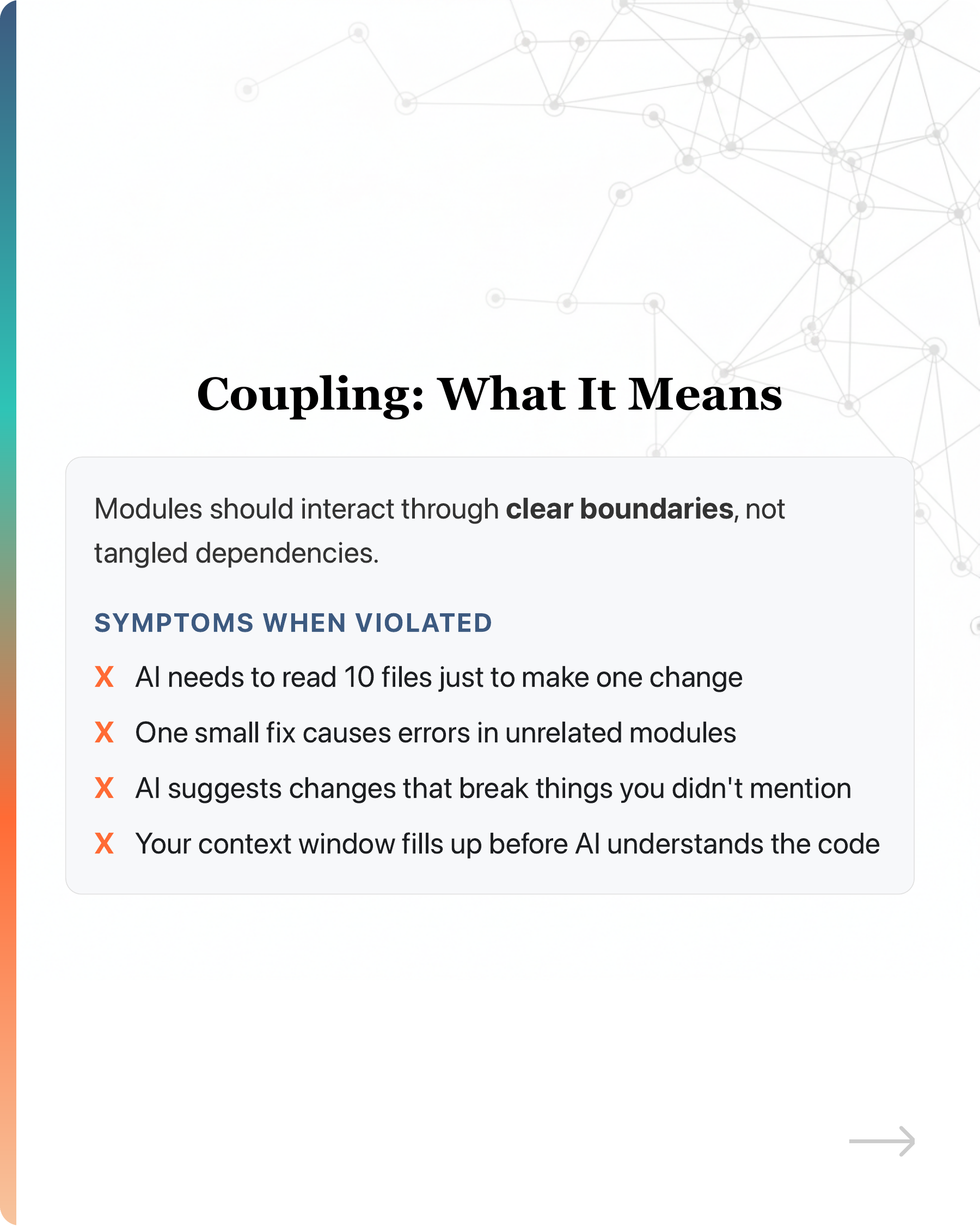 Coupling: What It Means

Modules should interact through clear boundaries, not tangled dependencies.

SYMPTOMS WHEN VIOLATED

X AI needs to read 10 files just to make one change

X One small fix causes errors in unrelated modules

X AI suggests changes that break things you didn't mention

X Your context window fills up before AI understands the code

→